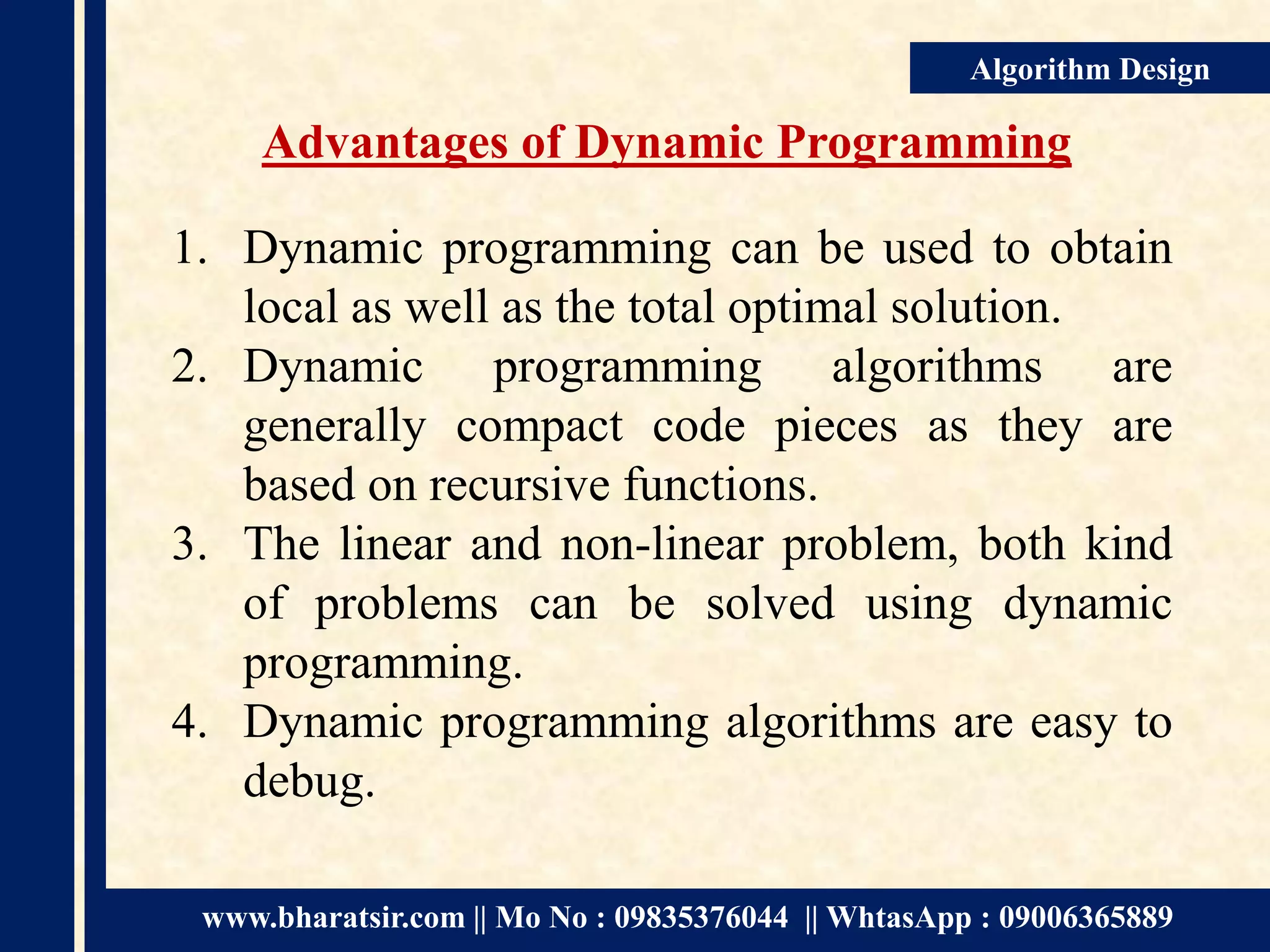 Algorithm Design

Advantages of Dynamic Programming

1. Dynamic programming can be used to obtain local as well as the total optimal solution.
2. Dynamic programming algorithms are generally compact code pieces as they are based on recursive functions.
3. The linear and non-linear problem, both kind of problems can be solved using dynamic programming.
4. Dynamic programming algorithms are easy to debug.

www.bharatsir.com || Mo No : 09835376044 || WhtasApp : 09006365889